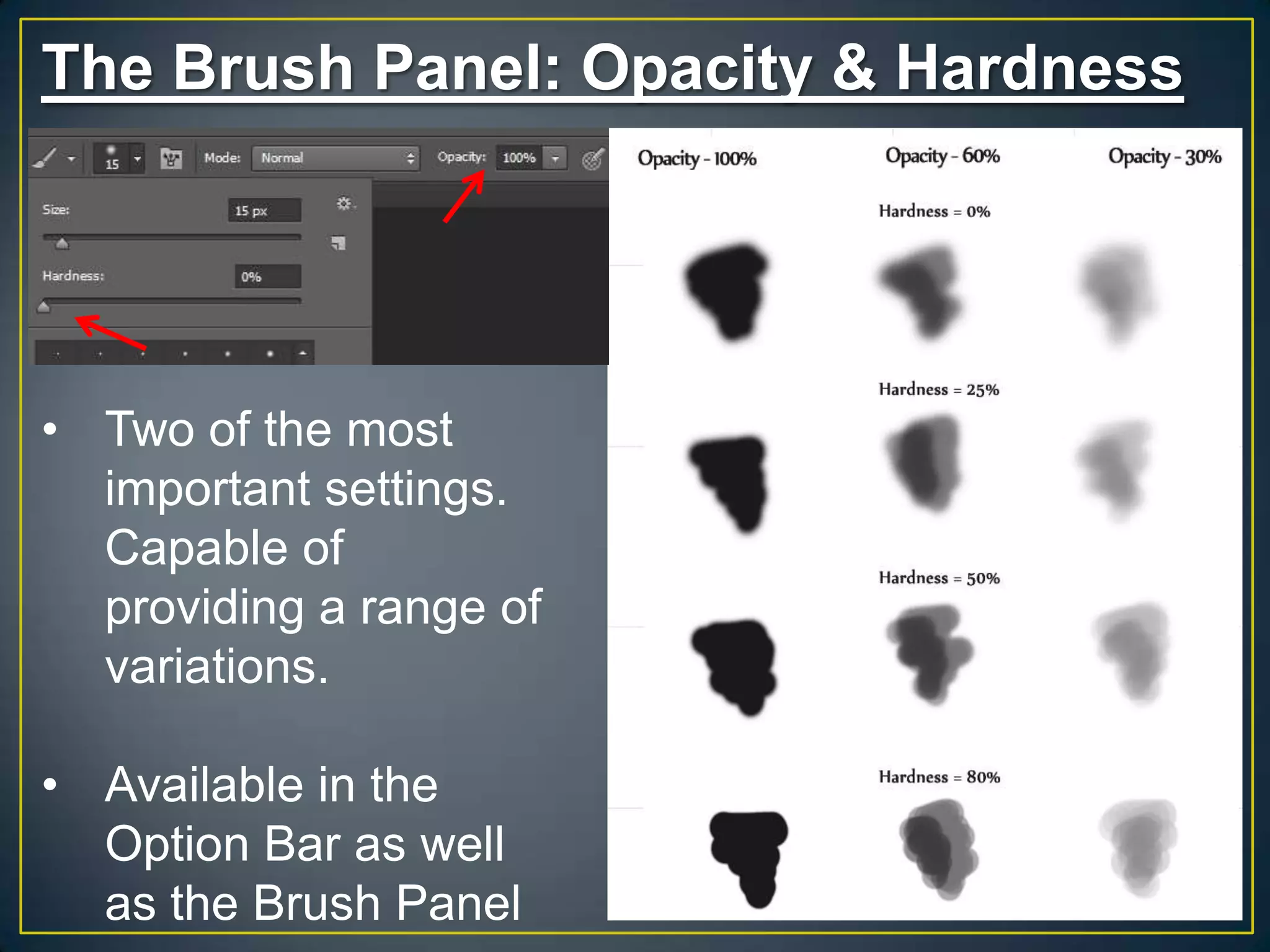 The Brush Panel: Opacity & Hardness

15 Mode: Normal Opacity: 100%

Size: 15 px

Hardness: 0%

Opacity - 100%

Opacity - 60%

Opacity - 30%

Hardness = 0%

Hardness = 25%

Hardness = 50%

Hardness = 80%

• Two of the most important settings. Capable of providing a range of variations.

• Available in the Option Bar as well as the Brush Panel